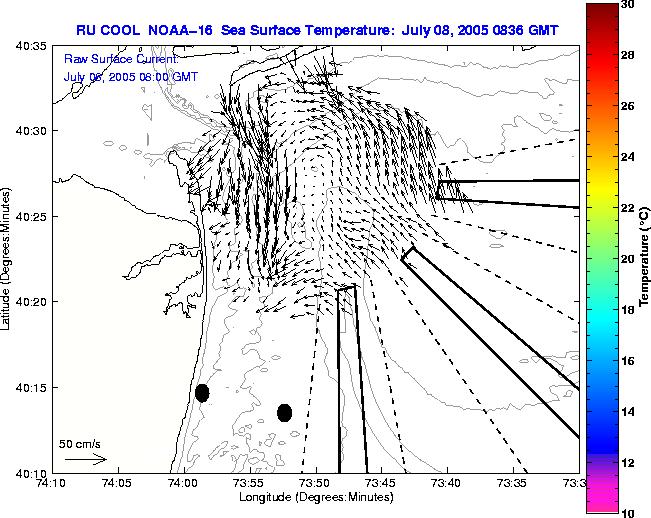 RU COOL NOAA-16 Sea Surface Temperature: July 08, 2005 0836 GMT

Raw Surface Current:
July 08, 2005 08:00 GMT

40:35
40:30
40:25
40:20
40:15
40:10

Latitude (Degrees:Minutes)

50 cm/s

74:10 74:05 74:00 73:55 73:50 73:45 73:40 73:35 73:3

Longitude (Degrees:Minutes)

30
28
26
24
22
20
18
16
14
12
10

Temperature (°C)